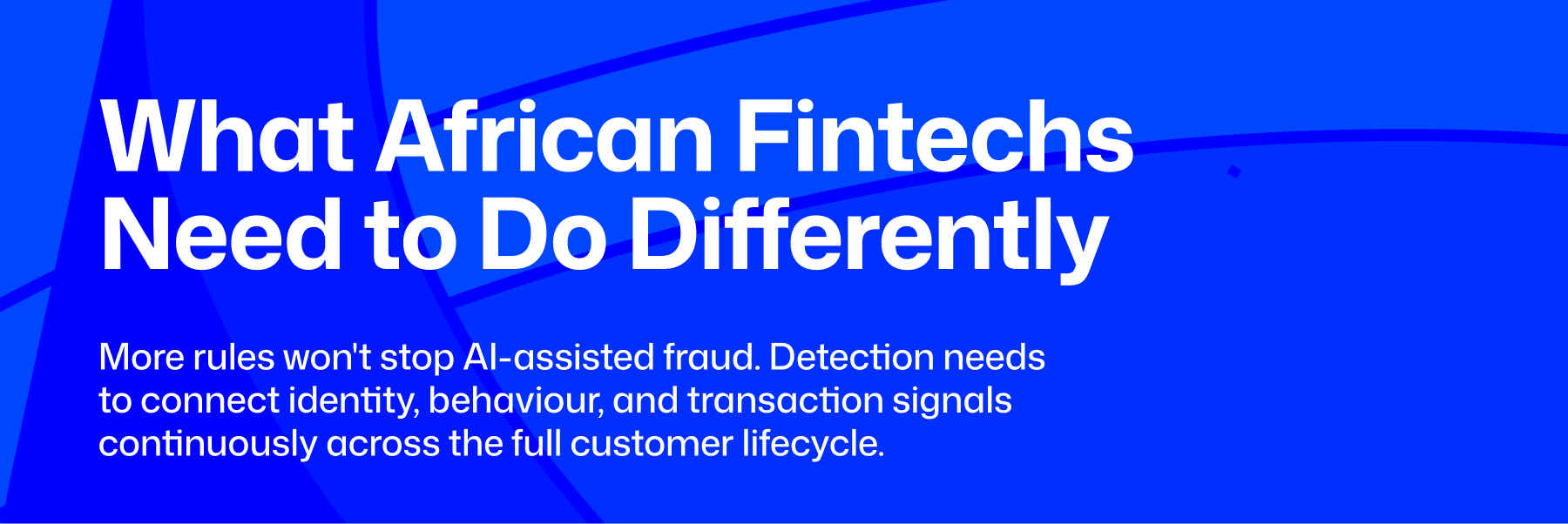 What African Fintechs Need to Do Differently

More rules won't stop AI-assisted fraud. Detection needs to connect identity, behaviour, and transaction signals continuously across the full customer lifecycle.